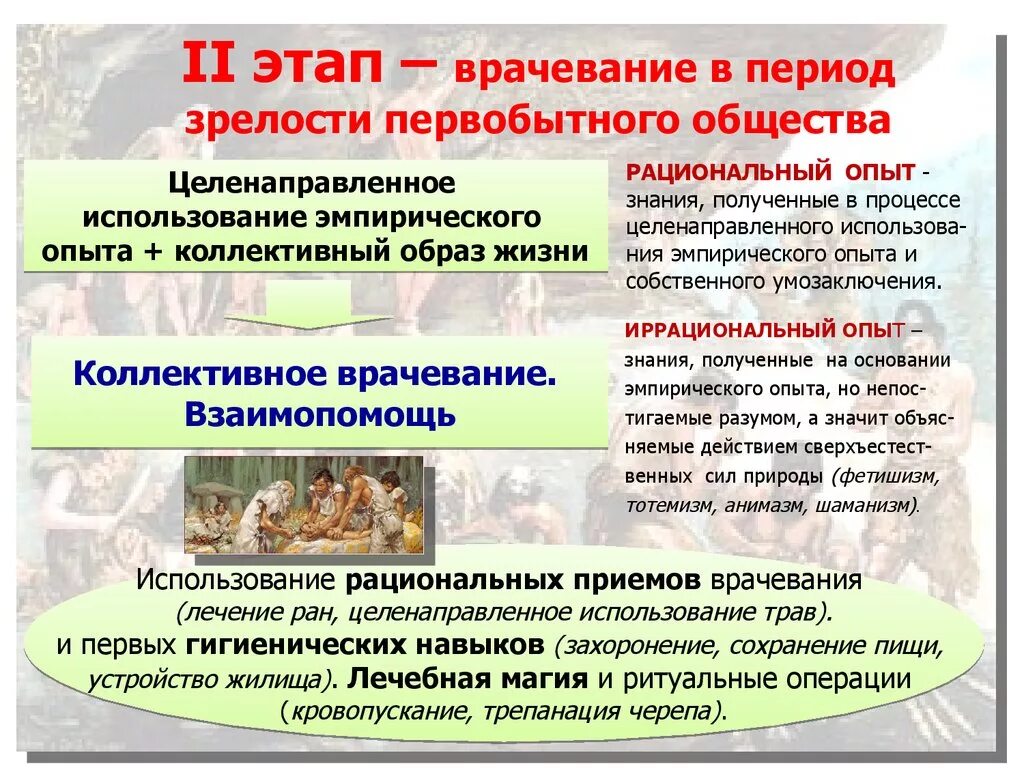 II этап – врачевание в период зрелости первобытного общества

Целенаправленное использование эмпирического опыта + коллективный образ жизни

Коллективное врачевание. Взаимопомощь

РАЦИОНАЛЬНЫЙ ОПЫТ - знания, полученные в процессе целенаправленного использования эмпирического опыта и собственного умозаключения.

ИРРАЦИОНАЛЬНЫЙ ОПЫТ – знания, полученные на основании эмпирического опыта, но непостигаемые разумом, а значит объясняемые действием сверхъестественных сил природы (фетишизм, тотемизм, анимазм, шаманизм).

Использование рациональных приемов врачевания (лечение ран, целенаправленное использование трав). и первых гигиенических навыков (захоронение, сохранение пищи, устройство жилища). Лечебная магия и ритуальные операции (кровопускание, трепанация черепа).